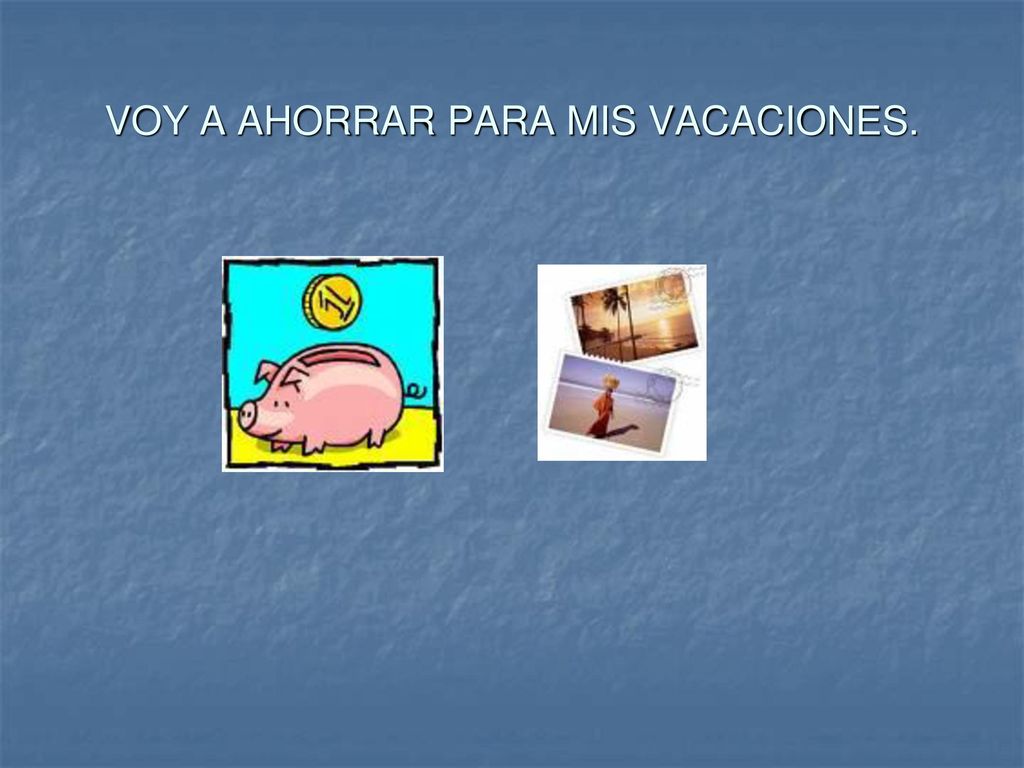 VOY A AHORRAR PARA MIS VACACIONES.